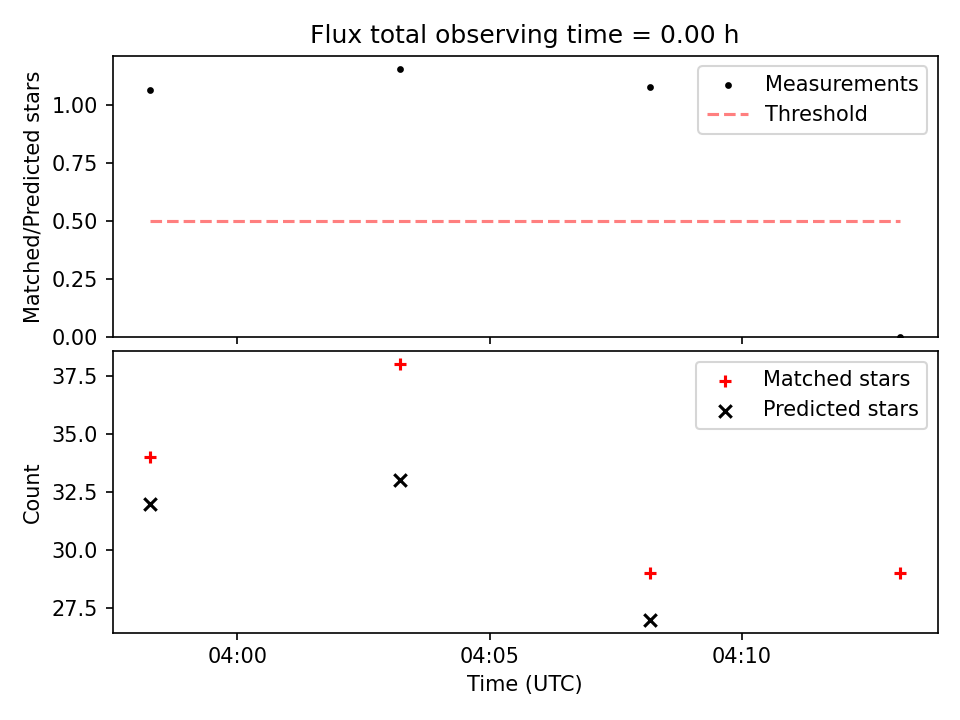 Flux total observing time = 0.00 h

Matched/Predicted stars

1.00
0.75
0.50
0.25
0.00

Measurements
Threshold

Count

37.5
35.0
32.5
30.0
27.5

Matched stars
Predicted stars

04:00
04:05
04:10

Time (UTC)